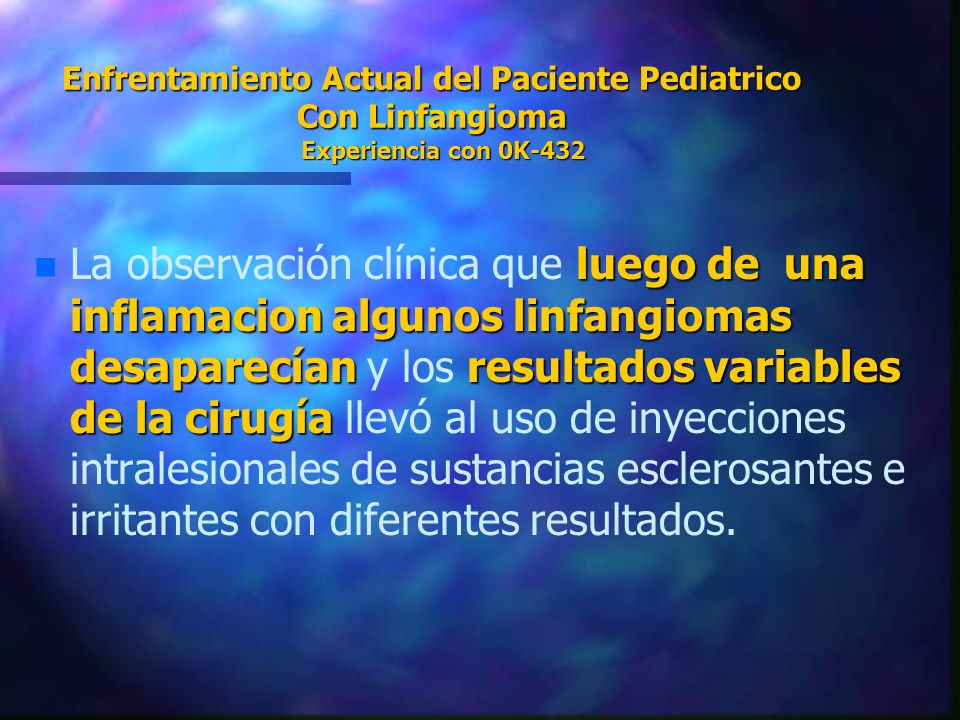 Enfrentamiento Actual del Paciente Pediatrico
Con Linfangioma
Experiencia con 0K-432

La observación clínica que luego de una inflamacion algunos linfangiomas desaparecían y los resultados variables de la cirugía llevó al uso de inyecciones intralesionales de sustancias esclerosantes e irritantes con diferentes resultados.